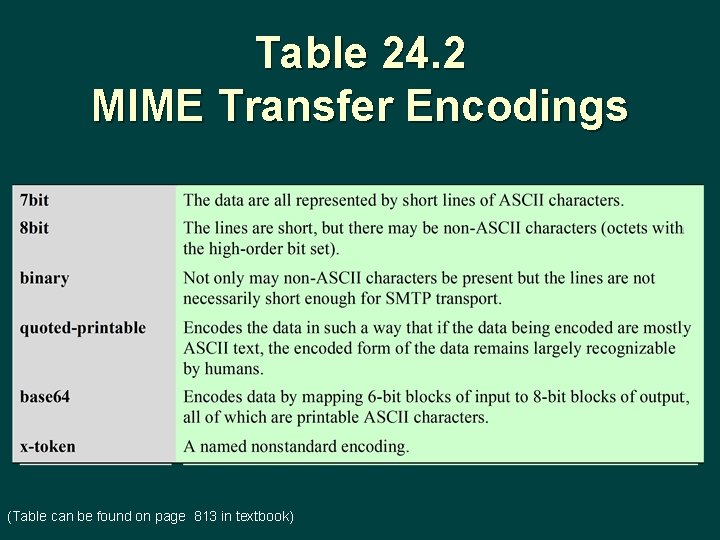 Table 24.2
MIME Transfer Encodings

| | |
|---|---|
| 7bit | The data are all represented by short lines of ASCII characters. |
| 8bit | The lines are short, but there may be non-ASCII characters (octets with the high-order bit set). |
| binary | Not only may non-ASCII characters be present but the lines are not necessarily short enough for SMTP transport. |
| quoted-printable | Encodes the data in such a way that if the data being encoded are mostly ASCII text, the encoded form of the data remains largely recognizable by humans. |
| base64 | Encodes data by mapping 6-bit blocks of input to 8-bit blocks of output, all of which are printable ASCII characters. |
| x-token | A named nonstandard encoding. |

(Table can be found on page 813 in textbook)